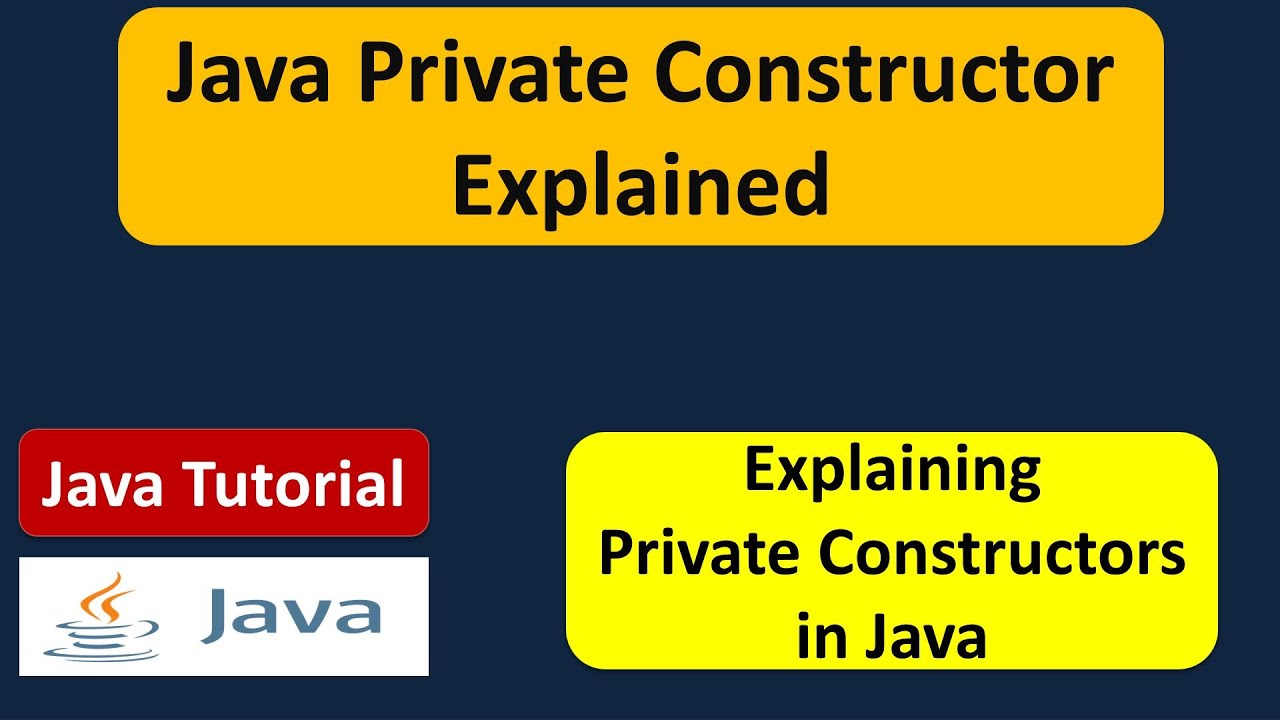 Java Private Constructor Explained

Java Tutorial

Java

Explaining
Private Constructors
in Java